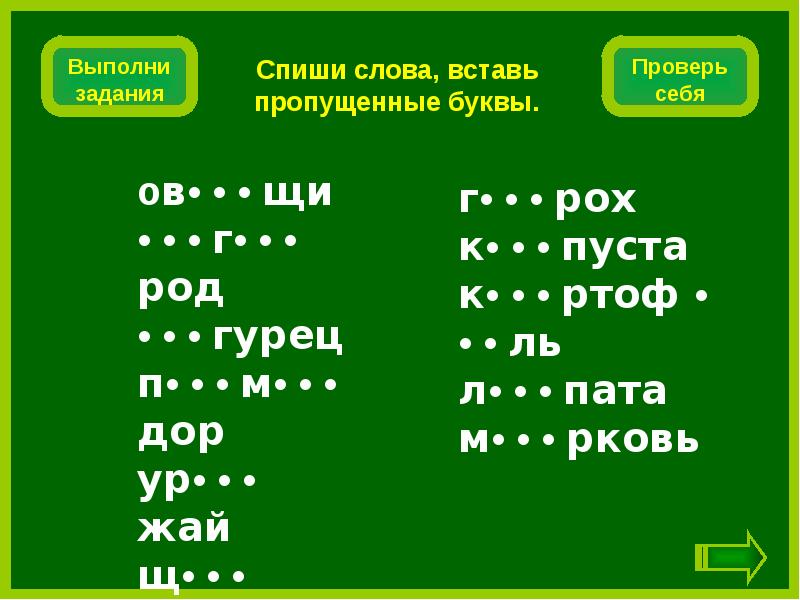 Выполни задания

Спиши слова, вставь пропущенные буквы.

Проверь себя

ов• • • щи
• • • г• • •
род
• • • гурец
п• • • м• • •
дор
ур• • •
жай
щ• • •

г• • • рох
к• • • пуста
к• • • ртоф •
• • ль
л• • • пата
м• • • рковь